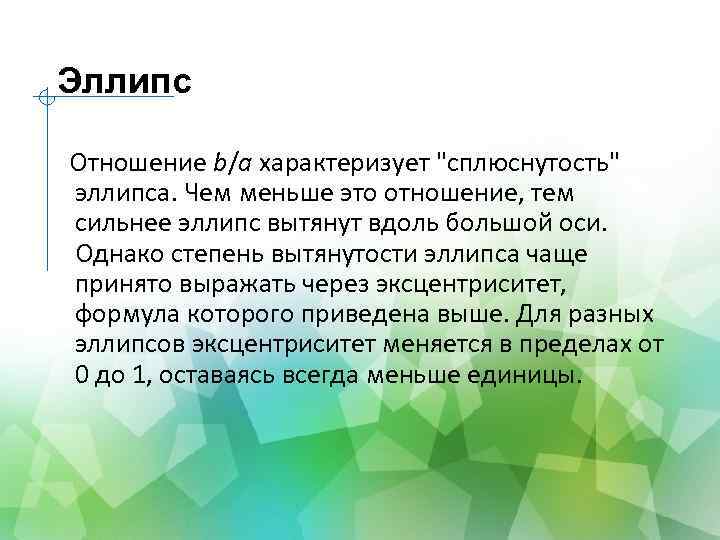 Эллипс

Отношение $b/a$ характеризует "сплюснутость" эллипса. Чем меньше это отношение, тем сильнее эллипс вытянут вдоль большой оси. Однако степень вытянутости эллипса чаще принято выражать через эксцентриситет, формула которого приведена выше. Для разных эллипсов эксцентриситет меняется в пределах от 0 до 1, оставаясь всегда меньше единицы.